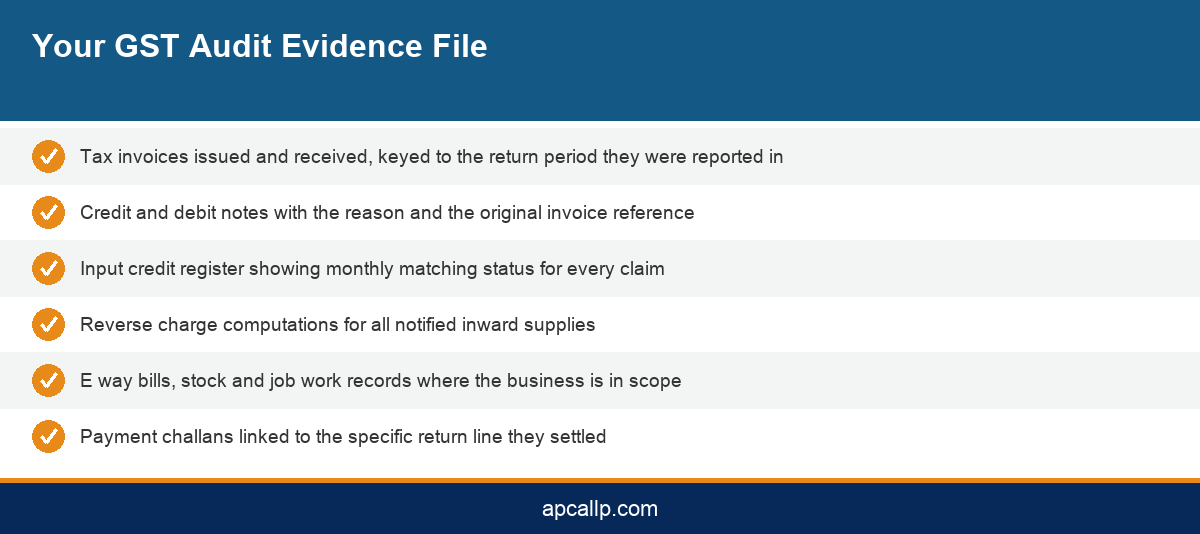 Your GST Audit Evidence File

Tax invoices issued and received, keyed to the return period they were reported in

Credit and debit notes with the reason and the original invoice reference

Input credit register showing monthly matching status for every claim

Reverse charge computations for all notified inward supplies

E way bills, stock and job work records where the business is in scope

Payment challans linked to the specific return line they settled

apcallp.com